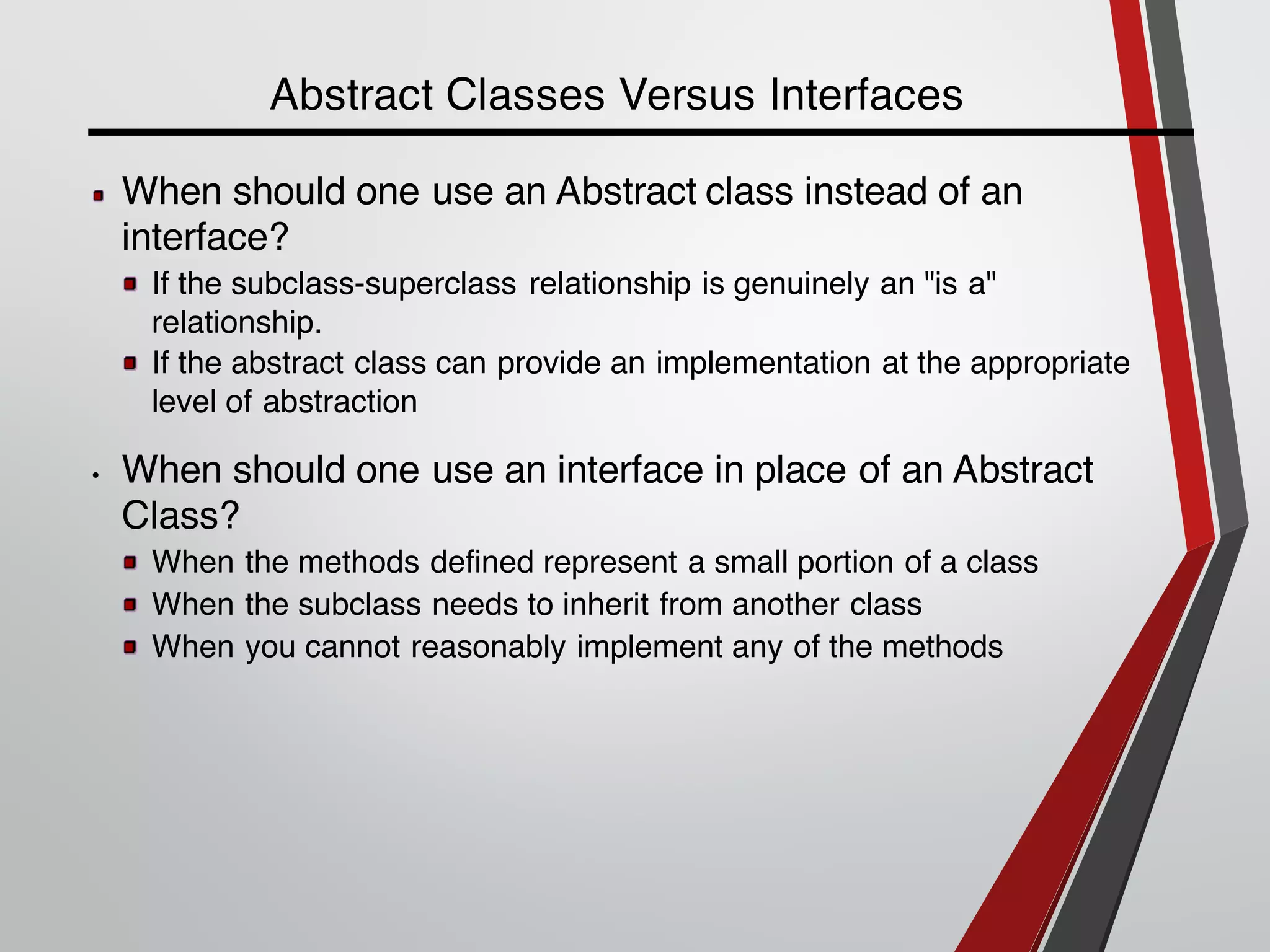 Abstract Classes Versus Interfaces

- When should one use an Abstract class instead of an interface?
  - If the subclass-superclass relationship is genuinely an "is a" relationship.
  - If the abstract class can provide an implementation at the appropriate level of abstraction

- When should one use an interface in place of an Abstract Class?
  - When the methods defined represent a small portion of a class
  - When the subclass needs to inherit from another class
  - When you cannot reasonably implement any of the methods